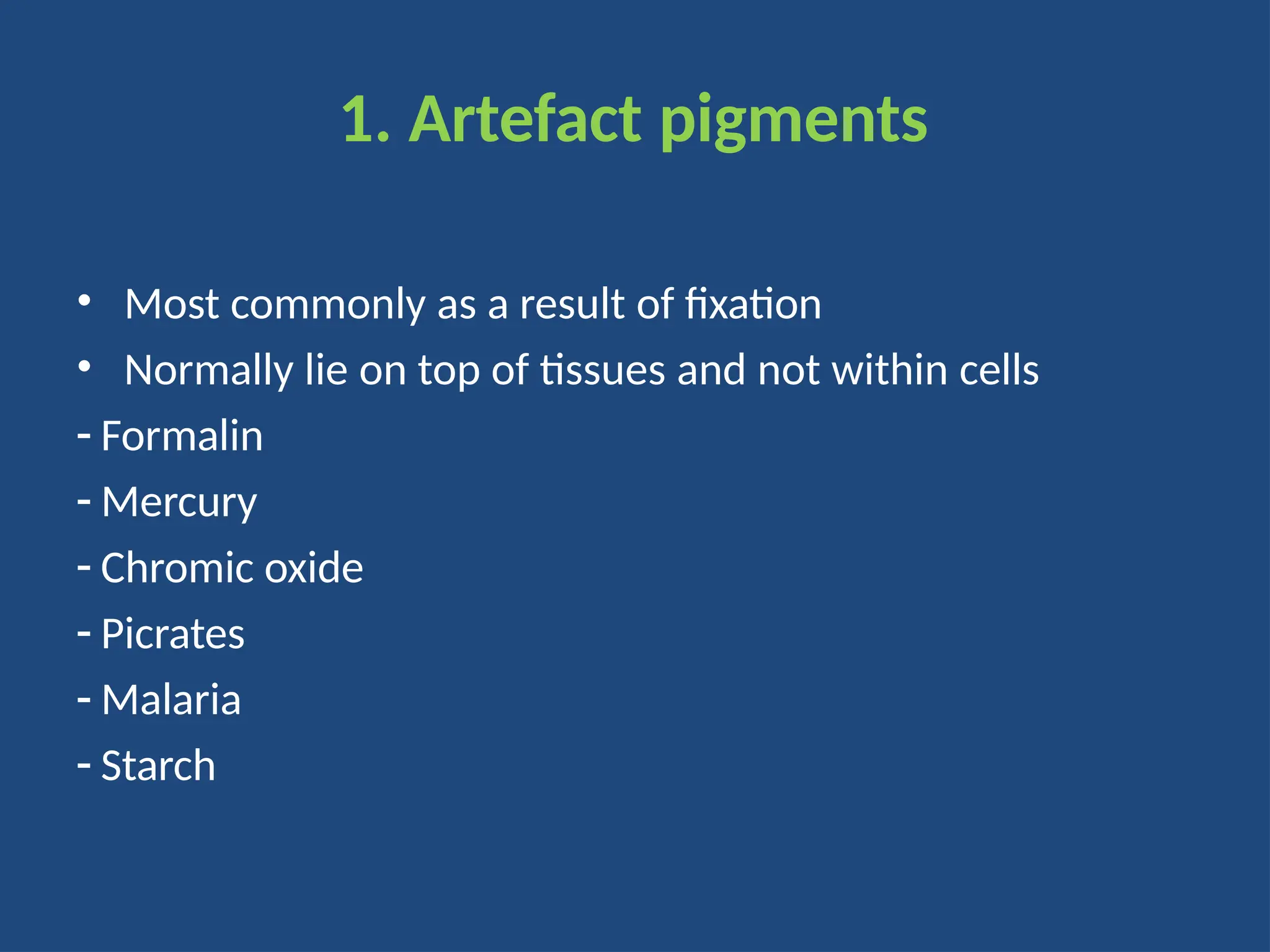 1. Artefact pigments

• Most commonly as a result of fixation
• Normally lie on top of tissues and not within cells
- Formalin
- Mercury
- Chromic oxide
- Picrates
- Malaria
- Starch